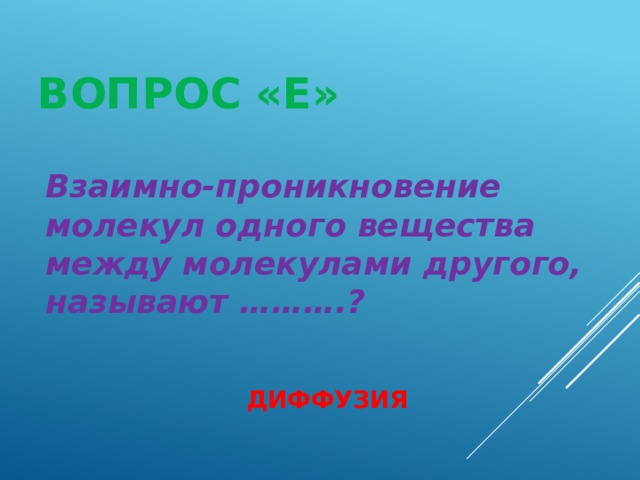 ВОПРОС «Е»

Взаимно-проникновение молекул одного вещества между молекулами другого, называют ………?

ДИФФУЗИЯ